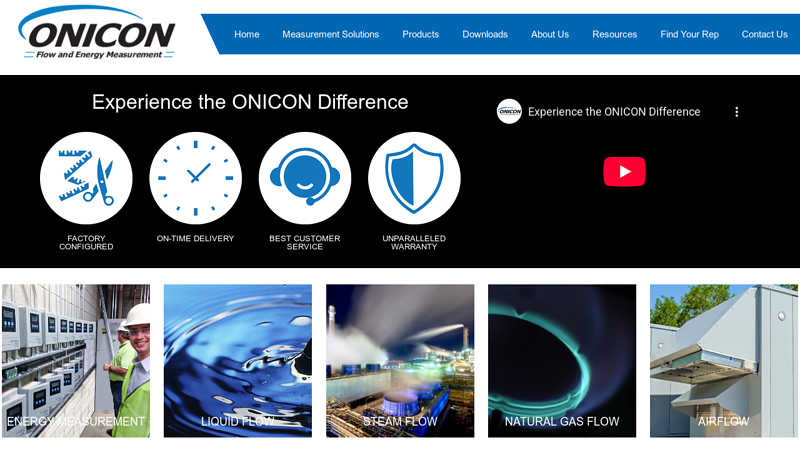 ONICON
Flow and Energy Measurement

Home Measurement Solutions Products Downloads About Us Resources Find Your Rep Contact Us

Experience the ONICON Difference

FACTORY CONFIGURED

ON-TIME DELIVERY

BEST CUSTOMER SERVICE

UNPARALLELED WARRANTY

ONICON

Experience the ONICON Difference

ENERGY MEASUREMENT

LIQUID FLOW

STEAM FLOW

NATURAL GAS FLOW

AIRFLOW